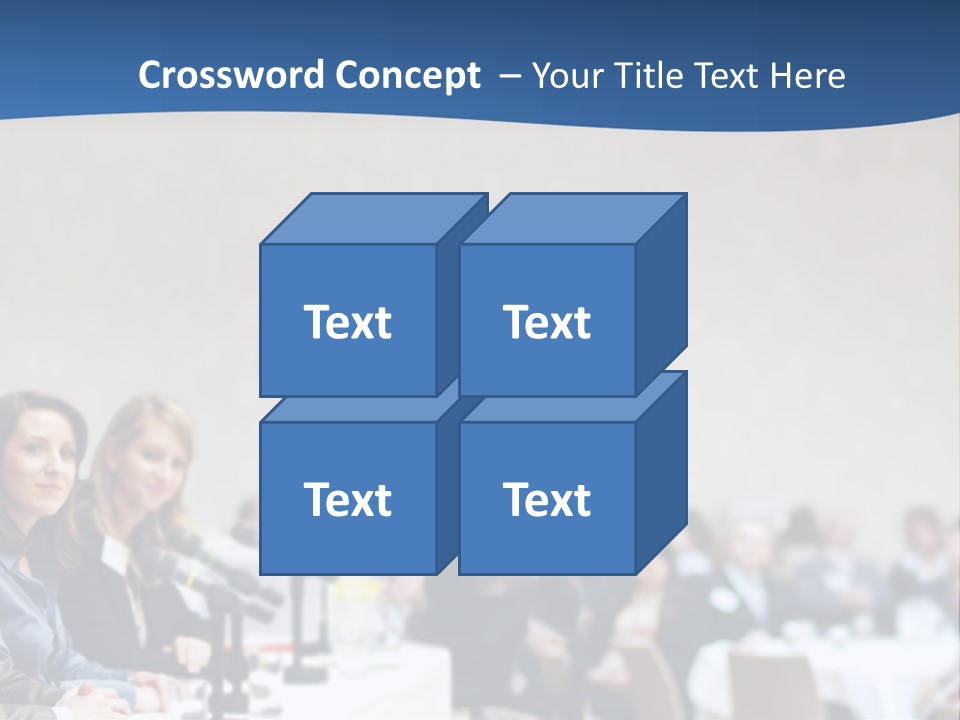 Crossword Concept – Your Title Text Here

Text

Text

Text

Text